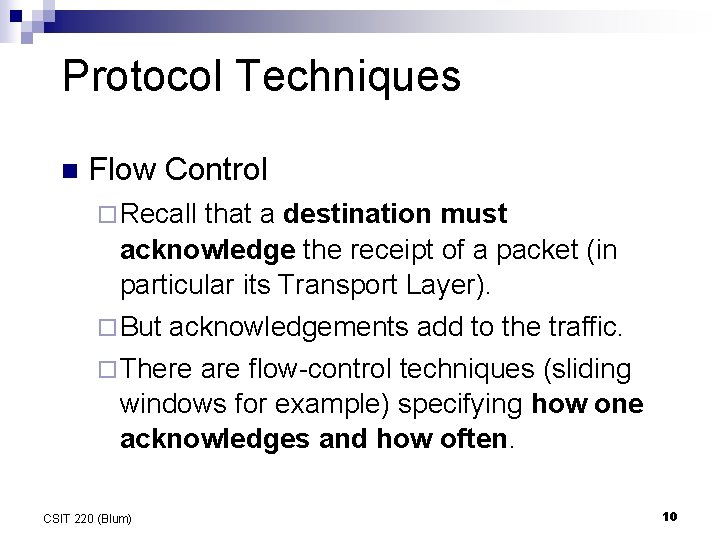 Protocol Techniques

Flow Control

Recall that a destination must acknowledge the receipt of a packet (in particular its Transport Layer).

But acknowledgements add to the traffic.

There are flow-control techniques (sliding windows for example) specifying how one acknowledges and how often.

CSIT 220 (Blum)

10